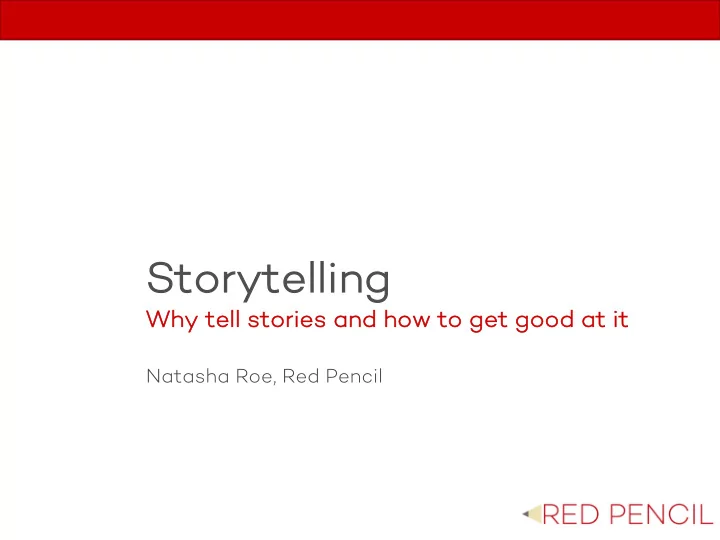 Storytelling
Why tell stories and how to get good at it

Natasha Roe, Red Pencil

RED PENCIL